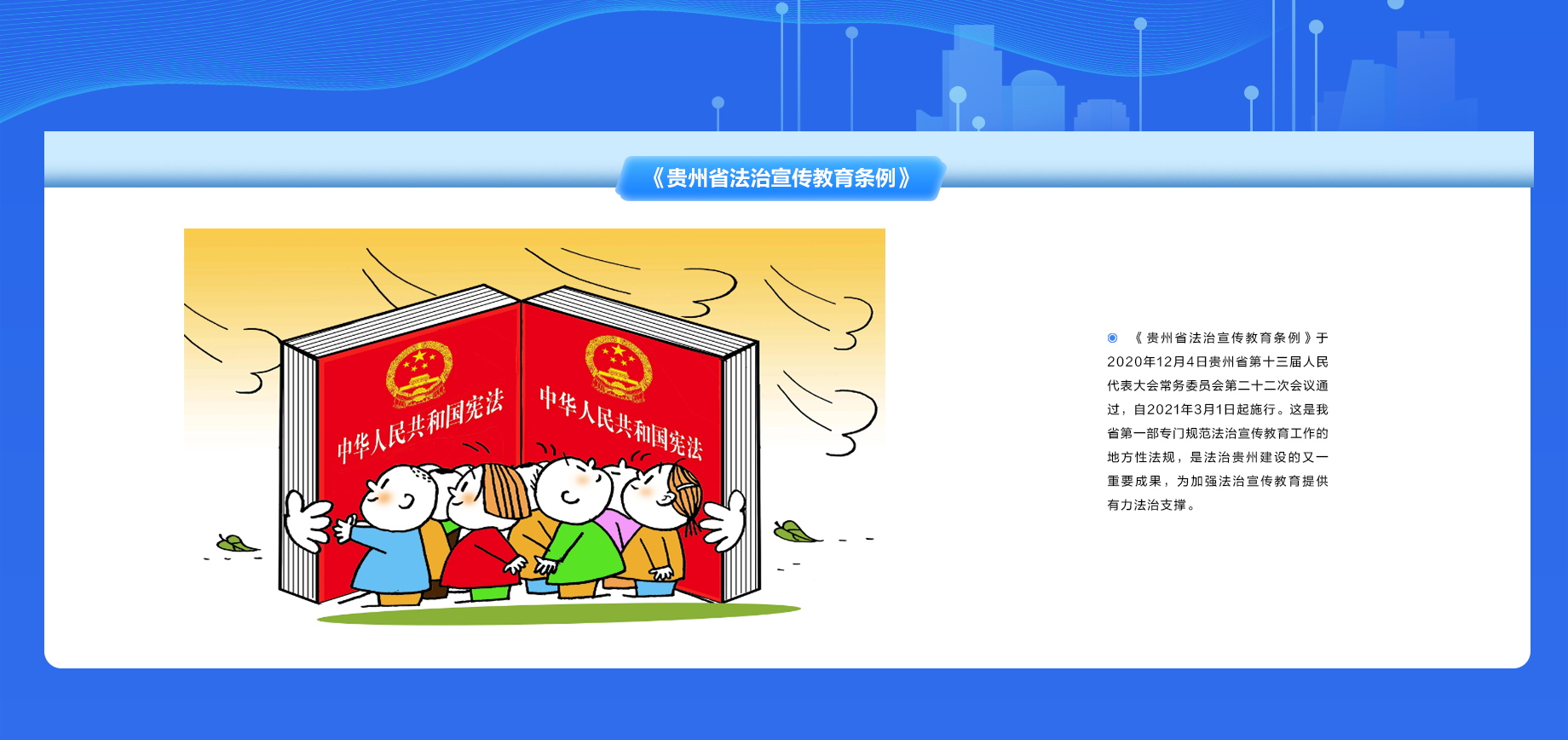 《贵州省法治宣传教育条例》

中华人民共和国宪法

中华人民共和国宪法

《贵州省法治宣传教育条例》于2020年12月4日贵州省第十三届人民代表大会常务委员会第二十二次会议通过，自2021年3月1日起施行。这是我省第一部专门规范法治宣传教育工作的地方性法规，是法治贵州建设的又一重要成果，为加强法治宣传教育提供有力法治支撑。